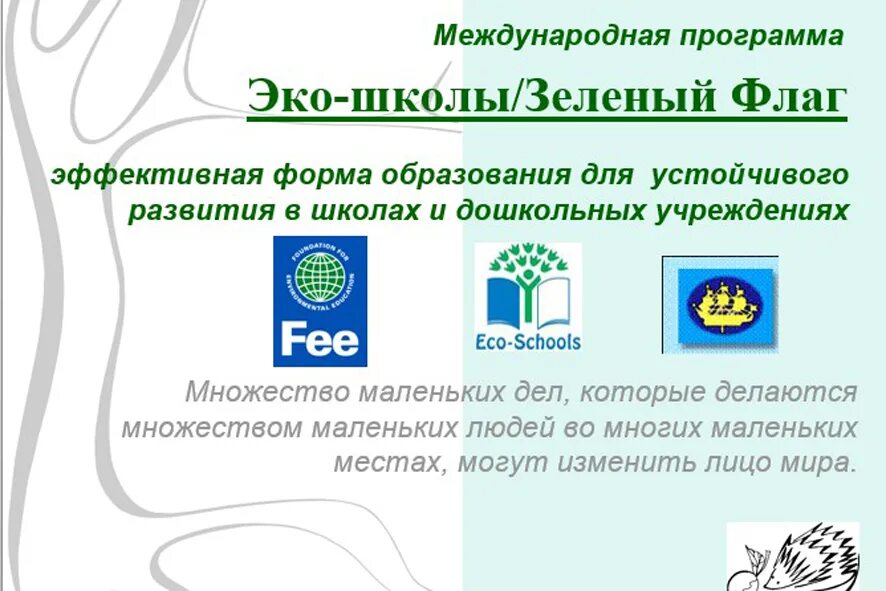 Международная программа

Эко-школы/Зеленый Флаг

эффективная форма образования для устойчивого развития в школах и дошкольных учреждениях

FOUNDATION FOR ENVIRONMENTAL EDUCATION

Fee

Eco-Schools

Множество маленьких дел, которые делаются множеством маленьких людей во многих маленьких местах, могут изменить лицо мира.